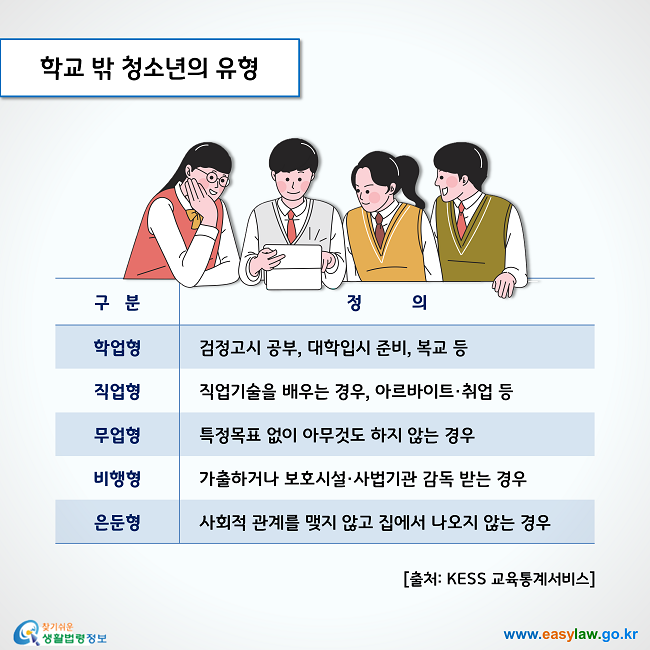 학교 밖 청소년의 유형

| 구 분 | 정 의 |
|---|---|
| 학업형 | 검정고시 공부, 대학입시 준비, 복교 등 |
| 직업형 | 직업기술을 배우는 경우, 아르바이트·취업 등 |
| 무업형 | 특정목표 없이 아무것도 하지 않는 경우 |
| 비행형 | 가출하거나 보호시설·사법기관 감독 받는 경우 |
| 은둔형 | 사회적 관계를 맺지 않고 집에서 나오지 않는 경우 |

[출처: KESS 교육통계서비스]

찾기쉬운 생활법령정보

www.easylaw.go.kr